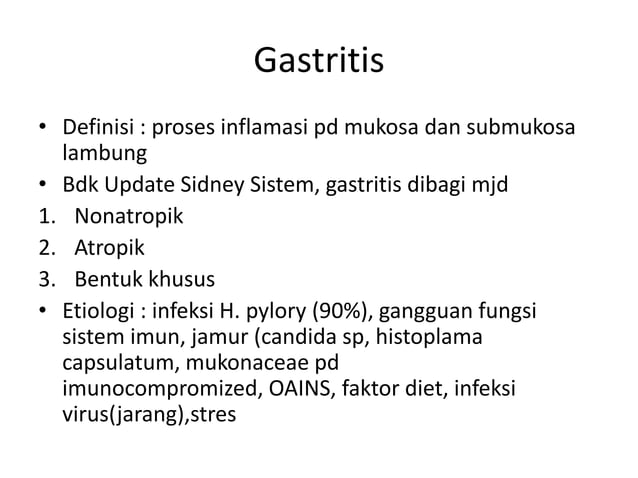 Gastritis

• Definisi : proses inflamasi pd mukosa dan submukosa lambung
• Bdk Update Sidney Sistem, gastritis dibagi mjd
1. Nonatropik
2. Atropik
3. Bentuk khusus
• Etiologi : infeksi H. pylory (90%), gangguan fungsi sistem imun, jamur (candida sp, histoplama capsulatum, mukonaceae pd imunocompromized, OAINS, faktor diet, infeksi virus(jarang),stres